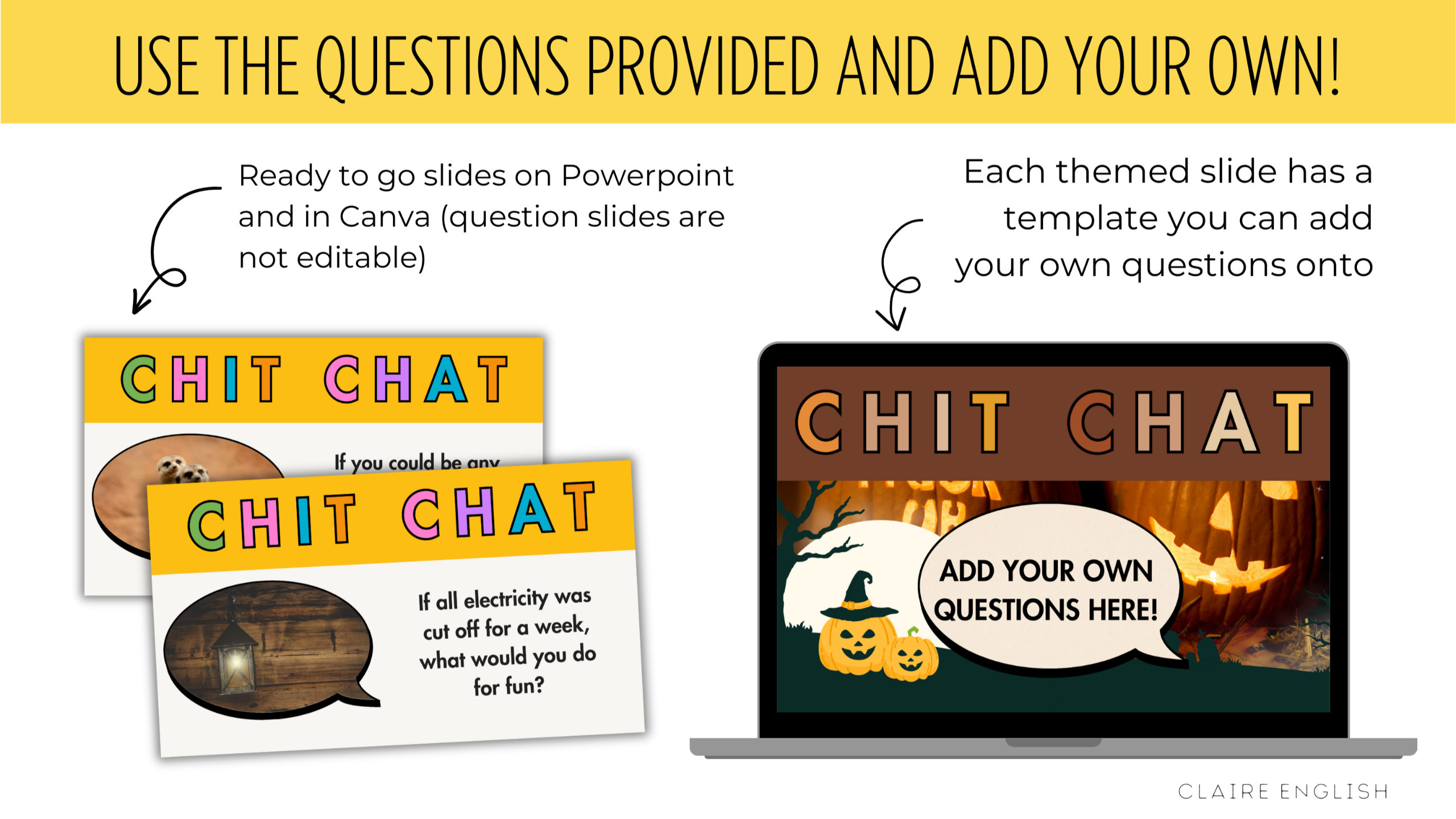 USE THE QUESTIONS PROVIDED AND ADD YOUR OWN!

Ready to go slides on Powerpoint and in Canva (question slides are not editable)

Each themed slide has a template you can add your own questions onto

CHIT CHAT

If you could be any

CHIT CHAT

If all electricity was cut off for a week, what would you do for fun?

CHIT CHAT

ADD YOUR OWN QUESTIONS HERE!

CLAIRE ENGLISH